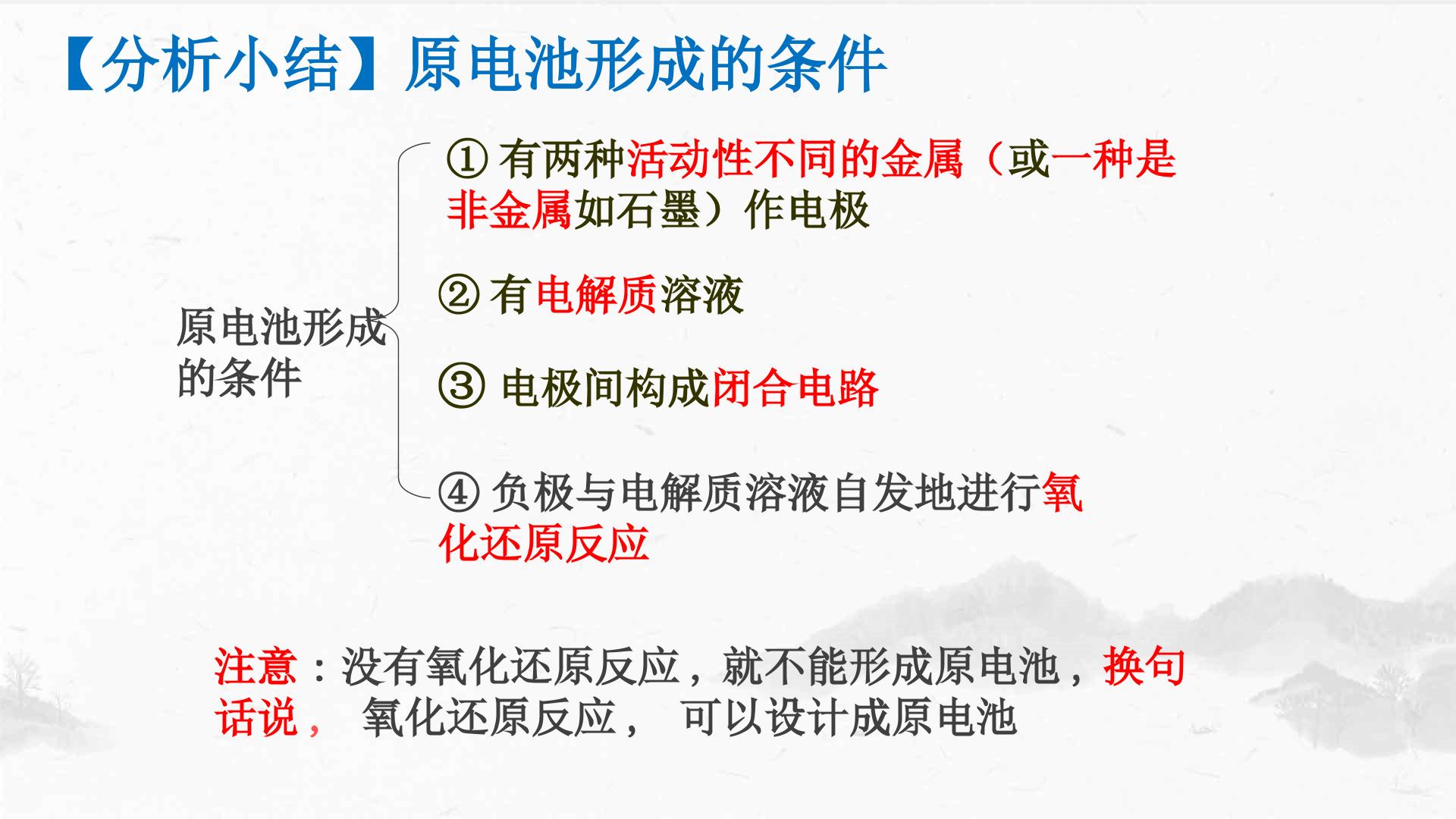 【分析小结】原电池形成的条件

原电池形成的条件

① 有两种活动性不同的金属（或一种是非金属如石墨）作电极

② 有电解质溶液

③ 电极间构成闭合电路

④ 负极与电解质溶液自发地进行氧化还原反应

注意：没有氧化还原反应，就不能形成原电池，换句话说， 氧化还原反应， 可以设计成原电池